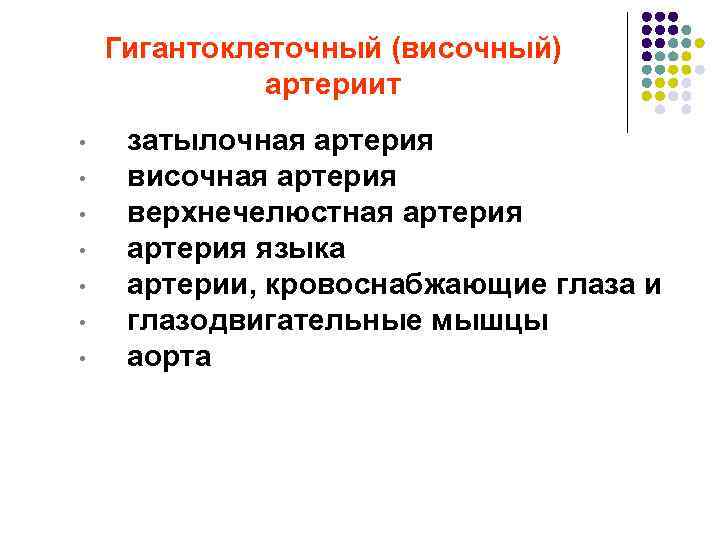 Гигантоклеточный (височный) артериит

• затылочная артерия
• височная артерия
• верхнечелюстная артерия
• артерия языка
• артерии, кровоснабжающие глаза и
• глазодвигательные мышцы
• аорта